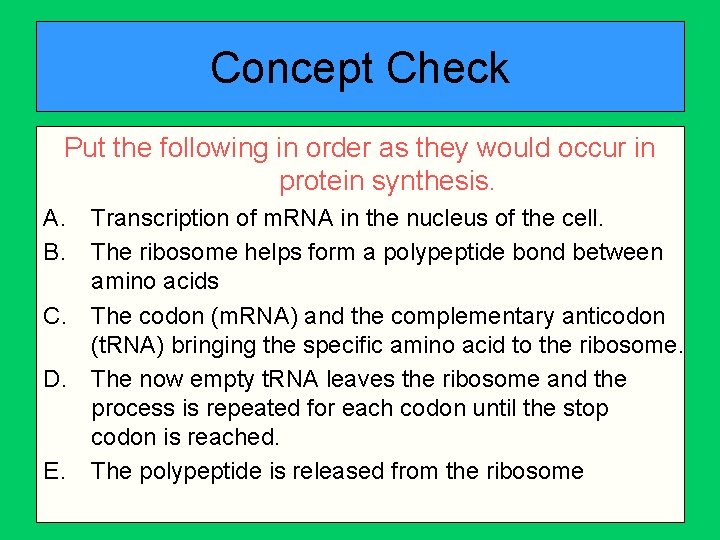 Concept Check

Put the following in order as they would occur in protein synthesis.

A. Transcription of mRNA in the nucleus of the cell.
B. The ribosome helps form a polypeptide bond between amino acids
C. The codon (mRNA) and the complementary anticodon (tRNA) bringing the specific amino acid to the ribosome.
D. The now empty tRNA leaves the ribosome and the process is repeated for each codon until the stop codon is reached.
E. The polypeptide is released from the ribosome